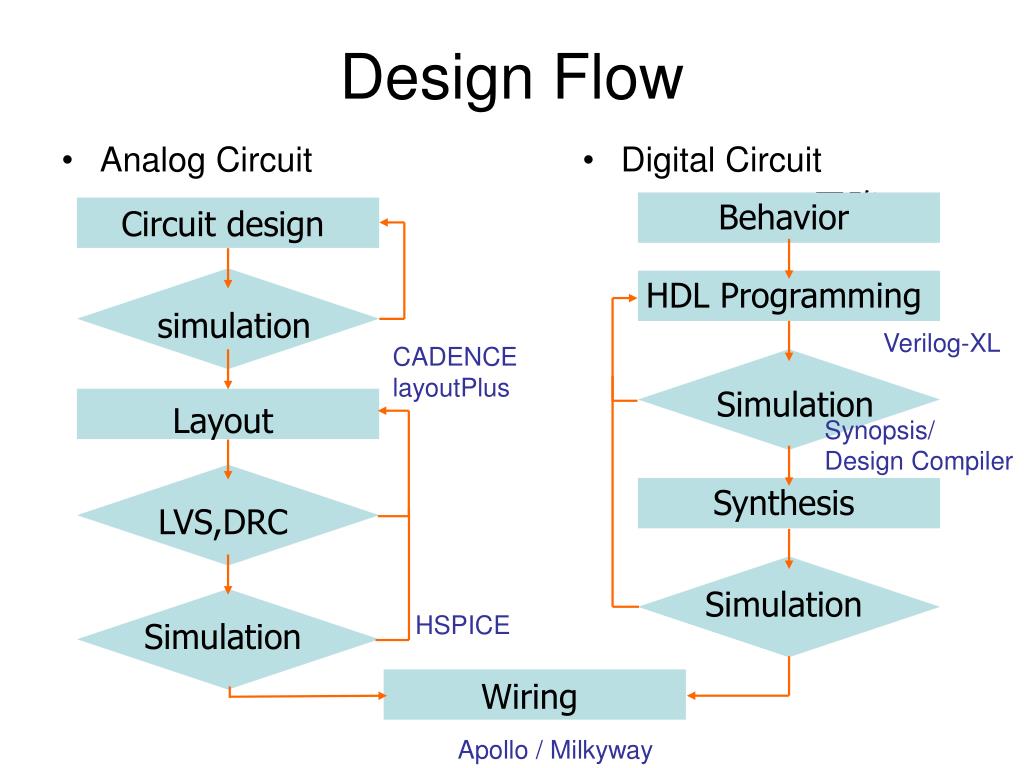 Design Flow

• Analog Circuit

Circuit design

simulation

CADENCE layoutPlus

Layout

LVS,DRC

Simulation

HSPICE

• Digital Circuit

Behavior

HDL Programming

Verilog-XL

Simulation

Synopsis/ Design Compiler

Synthesis

Simulation

Wiring

Apollo / Milkyway